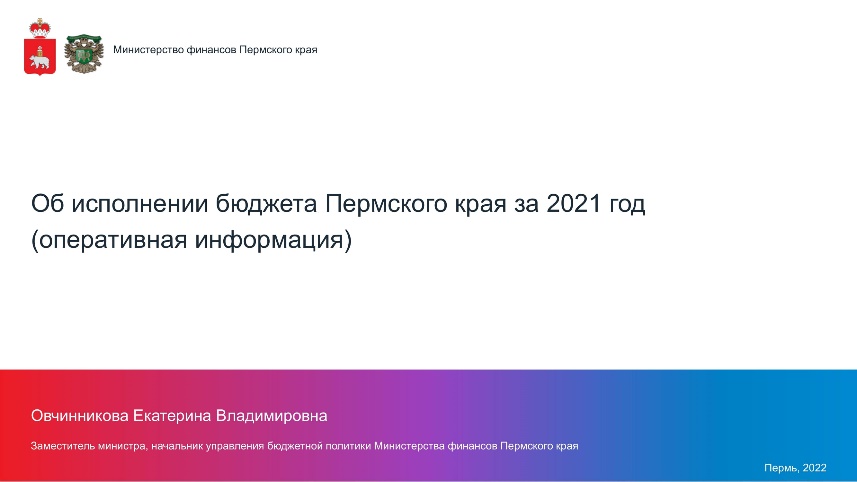 Министерство финансов Пермского края

Об исполнении бюджета Пермского края за 2021 год (оперативная информация)

Овчинникова Екатерина Владимировна

Заместитель министра, начальник управления бюджетной политики Министерства финансов Пермского края

Пермь, 2022